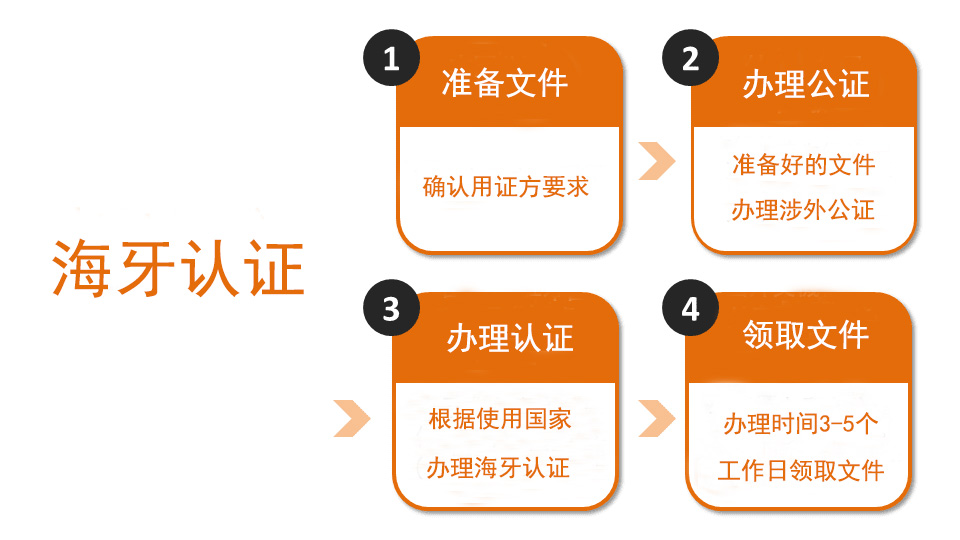 海牙认证

1
准备文件
确认用证方要求

2
办理公证
准备好的文件
办理涉外公证

3
办理认证
根据使用国家
办理海牙认证

4
领取文件
办理时间3-5个
工作日领取文件